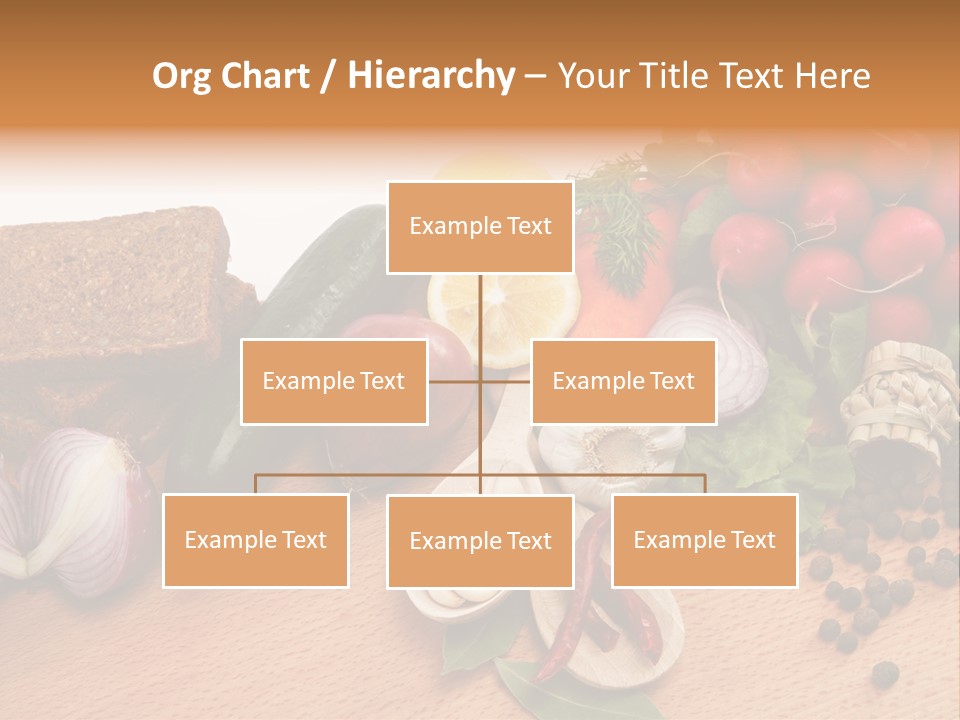 Org Chart / Hierarchy – Your Title Text Here

Example Text

Example Text

Example Text

Example Text

Example Text

Example Text